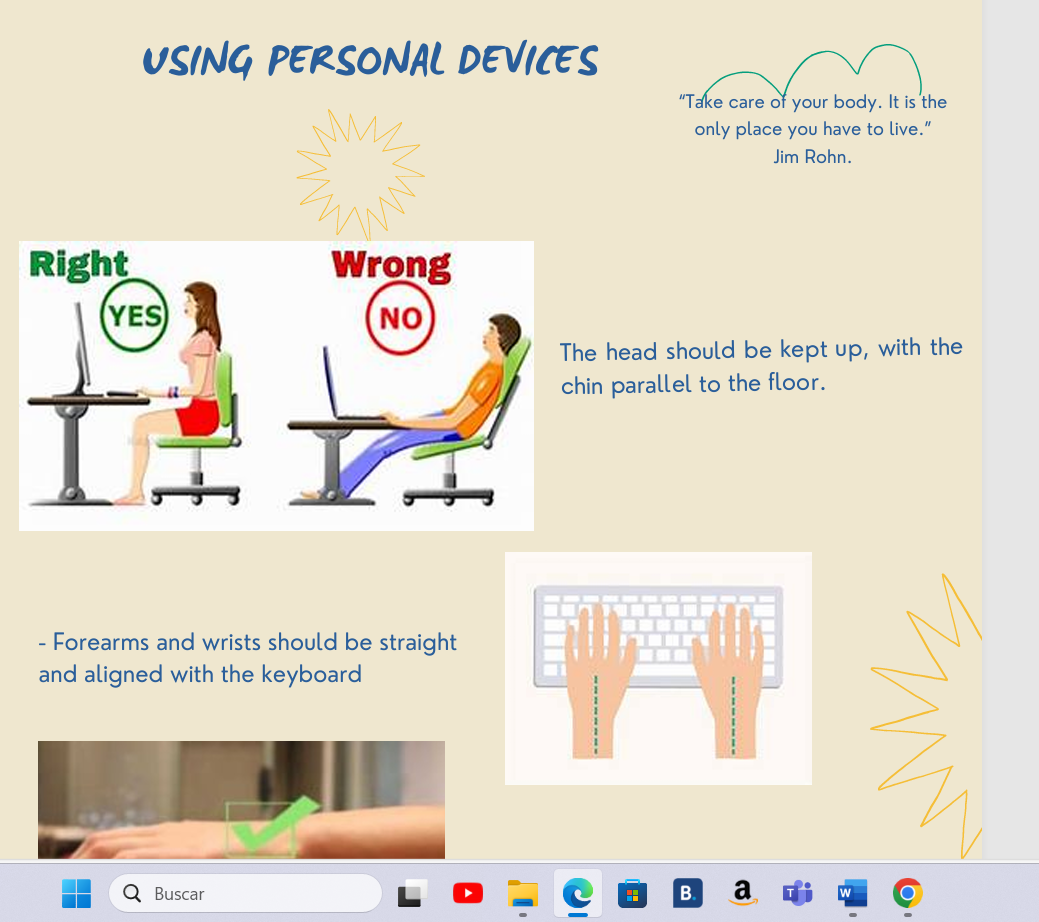 USING PERSONAL DEVICES

"Take care of your body. It is the only place you have to live."
Jim Rohn.

Right
YES

Wrong
NO

The head should be kept up, with the chin parallel to the floor.

- Forearms and wrists should be straight and aligned with the keyboard

Buscar